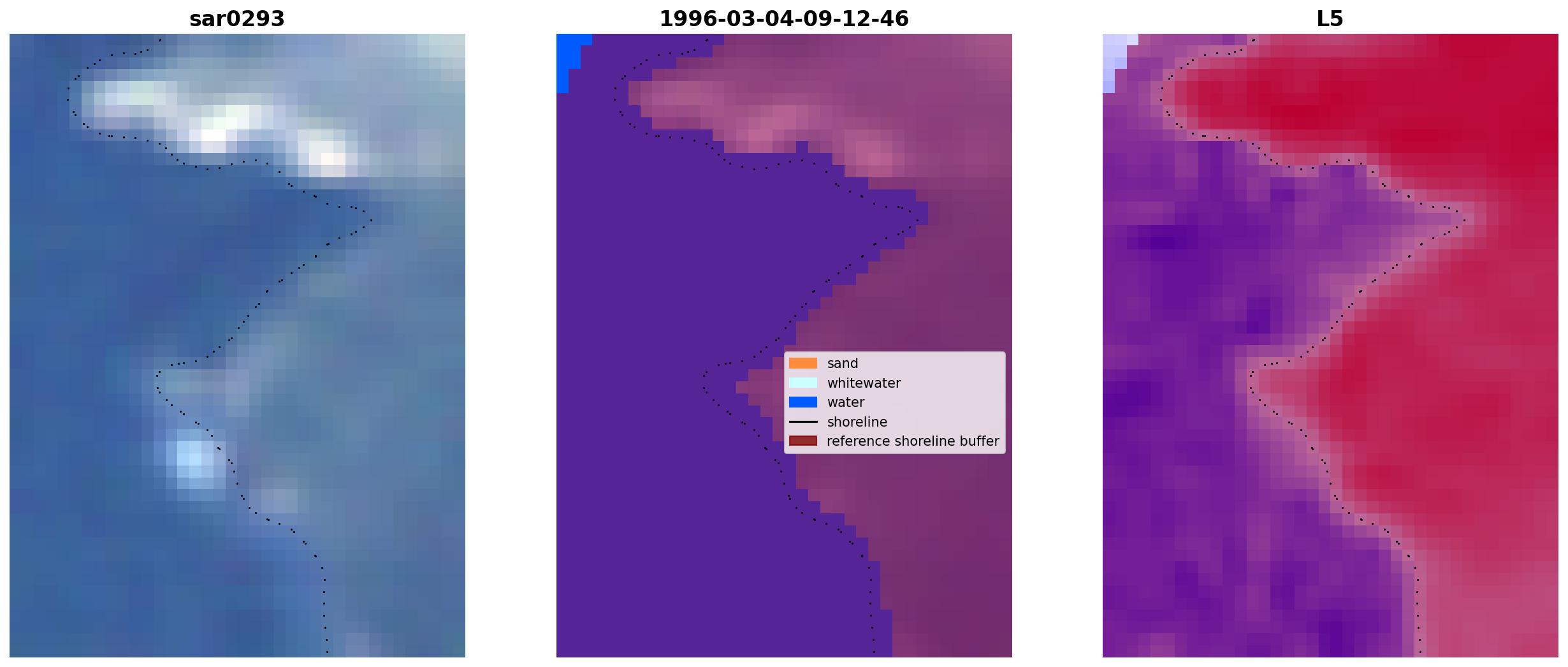 sar0293

1996-03-04-09-12-46

sand
whitewater
water
shoreline
reference shoreline buffer

L5